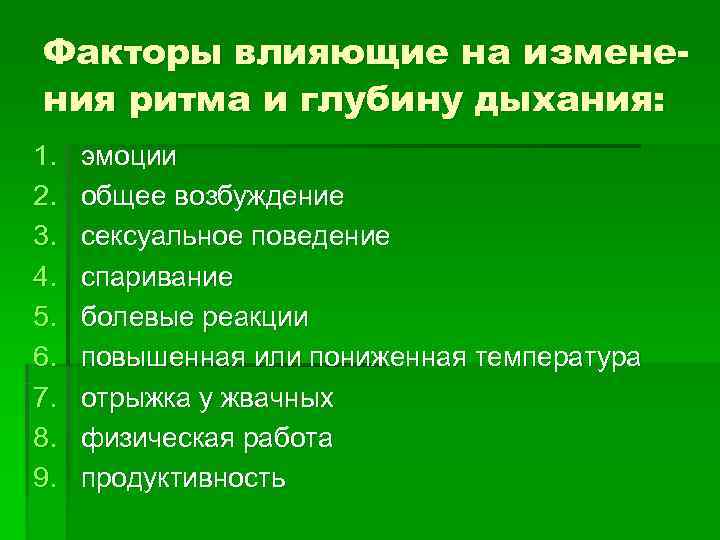 Факторы влияющие на изменения ритма и глубину дыхания:

1. эмоции
2. общее возбуждение
3. сексуальное поведение
4. спаривание
5. болевые реакции
6. повышенная или пониженная температура
7. отрыжка у жвачных
8. физическая работа
9. продуктивность